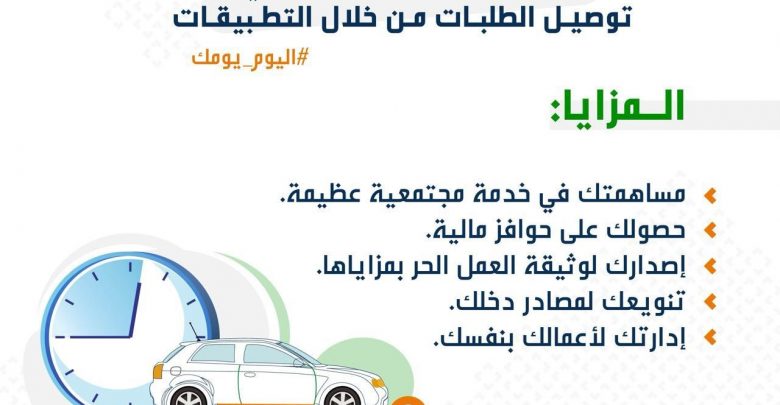 توصيل الطلبات من خلال التطبيقات

#اليوم_يومك

المزايا:

مساهمتك في خدمة مجتمعية عظيمة.

حصولك على حوافز مالية.

إصدارك لوثيقة العمل الحر بمزاياها.

تنويعك لمصادر دخلك.

إدارتك لأعمالك بنفسك.